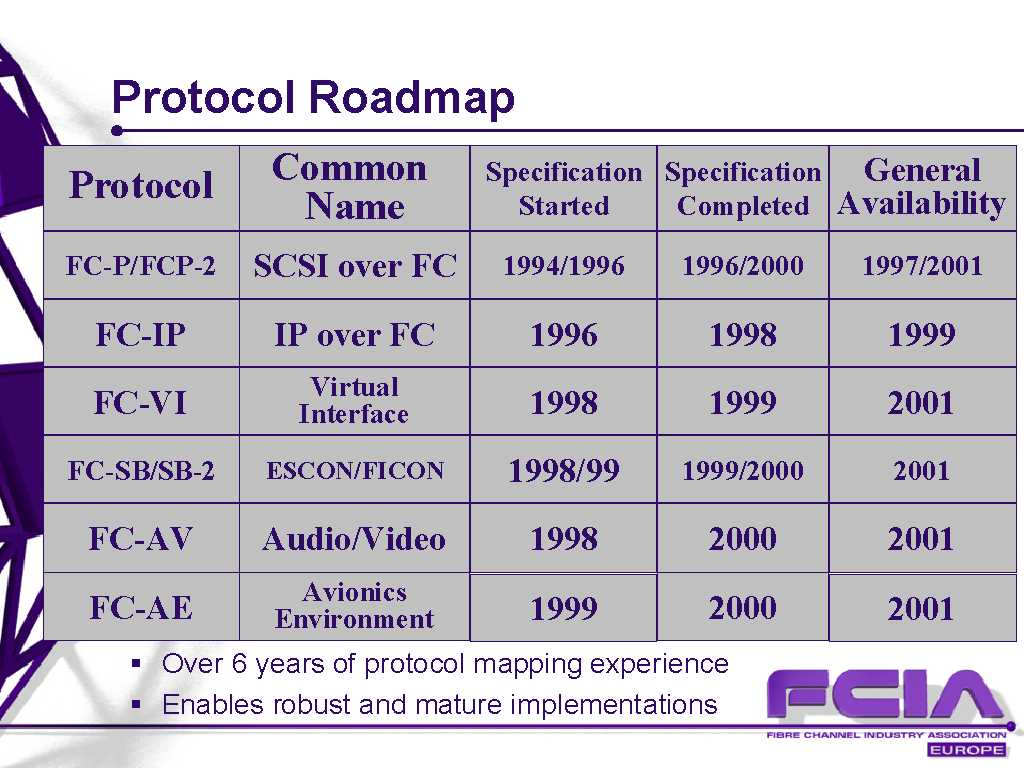 Protocol Roadmap

| Protocol | Common Name | Specification Started | Specification Completed | General Availability |
|---|---|---|---|---|
| FC-P/FCP-2 | SCSI over FC | 1994/1996 | 1996/2000 | 1997/2001 |
| FC-IP | IP over FC | 1996 | 1998 | 1999 |
| FC-VI | Virtual Interface | 1998 | 1999 | 2001 |
| FC-SB/SB-2 | ESCON/FICON | 1998/99 | 1999/2000 | 2001 |
| FC-AV | Audio/Video | 1998 | 2000 | 2001 |
| FC-AE | Avionics Environment | 1999 | 2000 | 2001 |

▪ Over 6 years of protocol mapping experience
▪ Enables robust and mature implementations

FCIA
FIBRE CHANNEL INDUSTRY ASSOCIATION
EUROPE